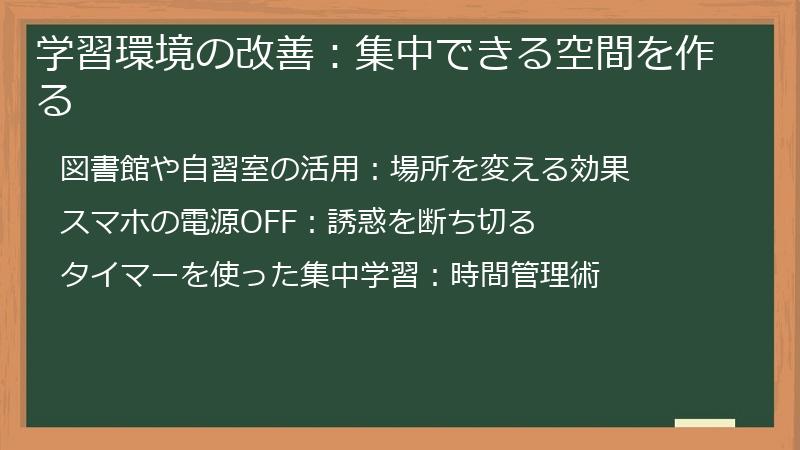 学習環境の改善：集中できる空間を作る

図書館や自習室の活用：場所を変える効果

スマホの電源OFF：誘惑を断ち切る

タイマーを使った集中学習：時間管理術